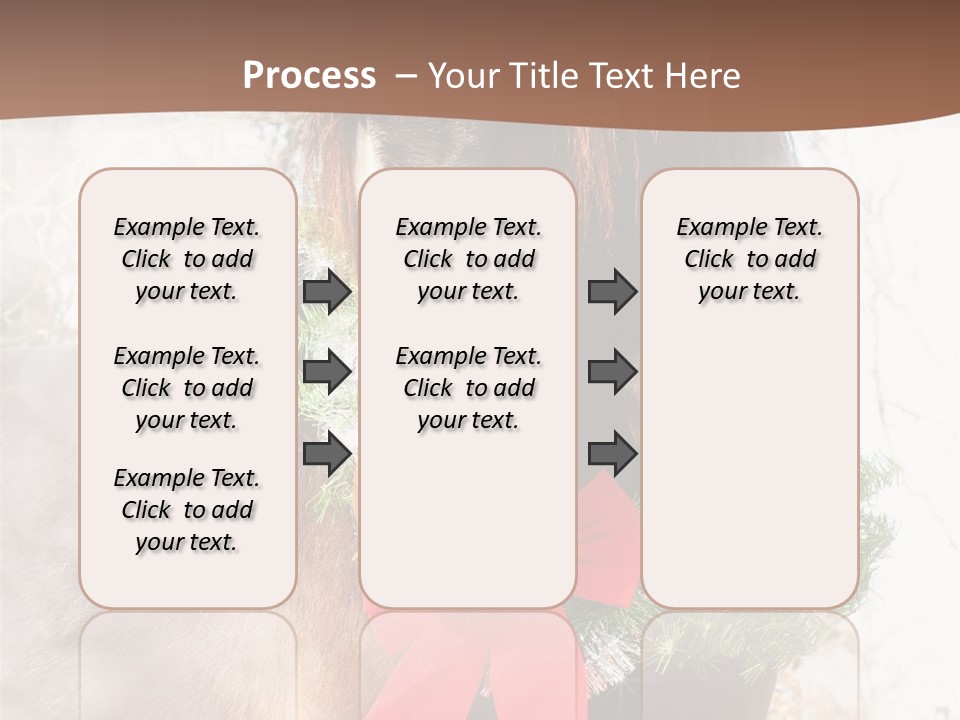 Process – Your Title Text Here

Example Text. Click to add your text.

Example Text. Click to add your text.

Example Text. Click to add your text.

Example Text. Click to add your text.

Example Text. Click to add your text.

Example Text. Click to add your text.